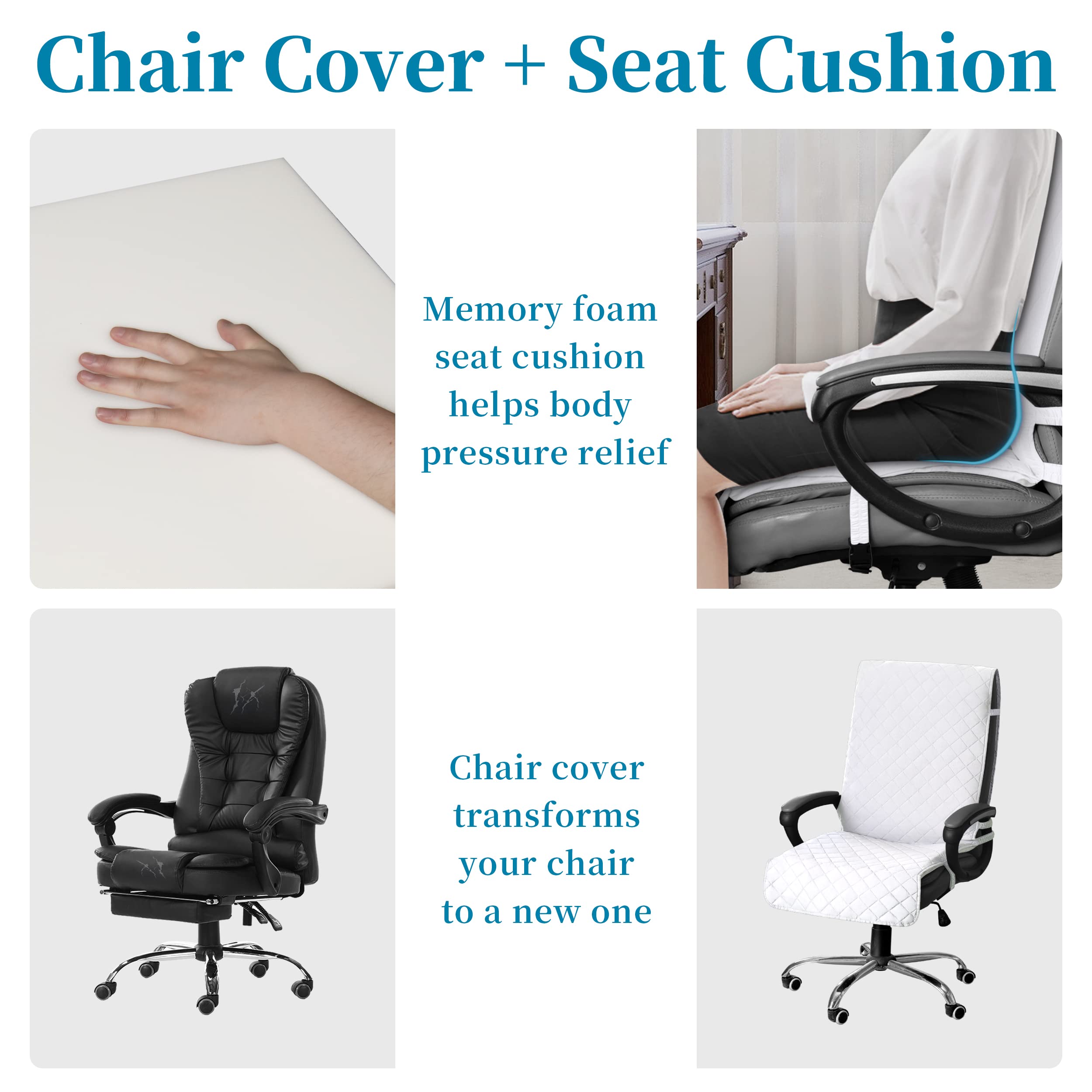 Chair Cover + Seat Cushion

Memory foam seat cushion helps body pressure relief

Chair cover transforms your chair to a new one